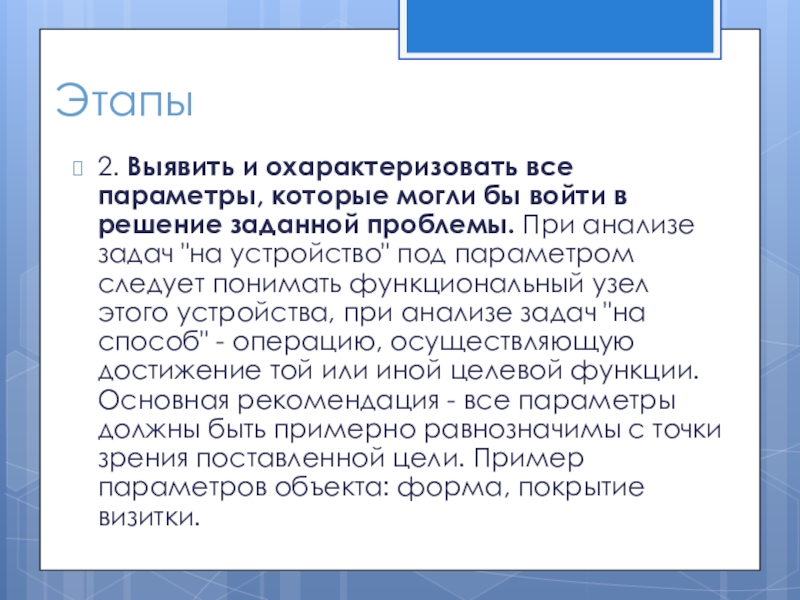 Этапы

2. Выявить и охарактеризовать все параметры, которые могли бы войти в решение заданной проблемы. При анализе задач "на устройство" под параметром следует понимать функциональный узел этого устройства, при анализе задач "на способ" - операцию, осуществляющую достижение той или иной целевой функции. Основная рекомендация - все параметры должны быть примерно равнозначимы с точки зрения поставленной цели. Пример параметров объекта: форма, покрытие визитки.